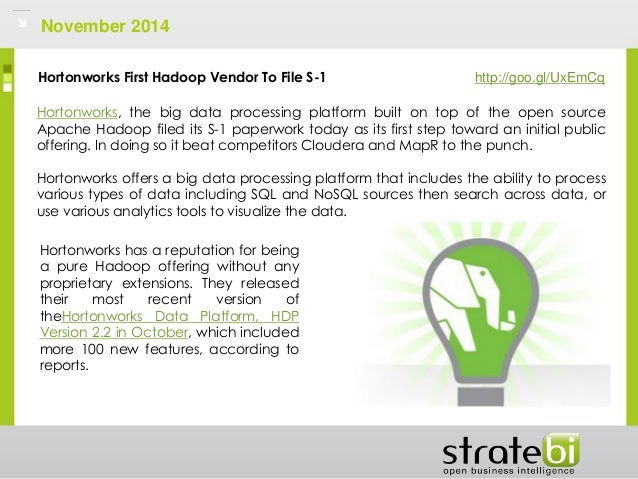 November 2014

Hortonworks First Hadoop Vendor To File S-1

http://goo.gl/UxEmCq

Hortonworks, the big data processing platform built on top of the open source Apache Hadoop filed its S-1 paperwork today as its first step toward an initial public offering. In doing so it beat competitors Cloudera and MapR to the punch.

Hortonworks offers a big data processing platform that includes the ability to process various types of data including SQL and NoSQL sources then search across data, or use various analytics tools to visualize the data.

Hortonworks has a reputation for being a pure Hadoop offering without any proprietary extensions. They released their most recent version of theHortonworks Data Platform, HDP Version 2.2 in October, which included more 100 new features, according to reports.

stratebi
open business intelligence